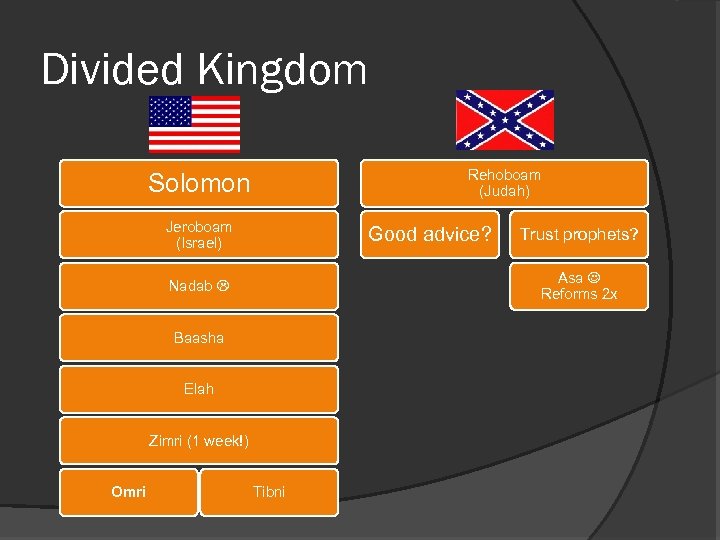 Divided Kingdom

Solomon

Jeroboam
(Israel)

Nadab ☹

Baasha

Elah

Zimri (1 week!)

Omri

Tibni

Rehoboam
(Judah)

Good advice?

Trust prophets?

Asa ☺
Reforms 2x